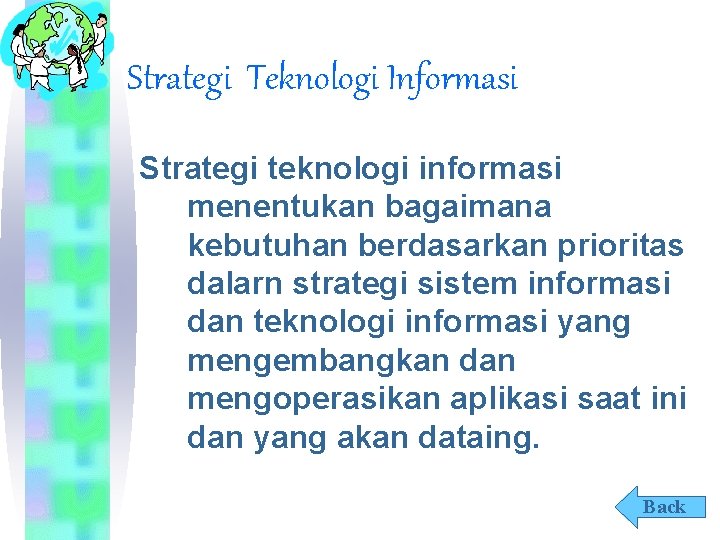 Strategi Teknologi Informasi

Strategi teknologi informasi menentukan bagaimana kebutuhan berdasarkan prioritas dalarn strategi sistem informasi dan teknologi informasi yang mengembangkan dan mengoperasikan aplikasi saat ini dan yang akan dataing.

Back